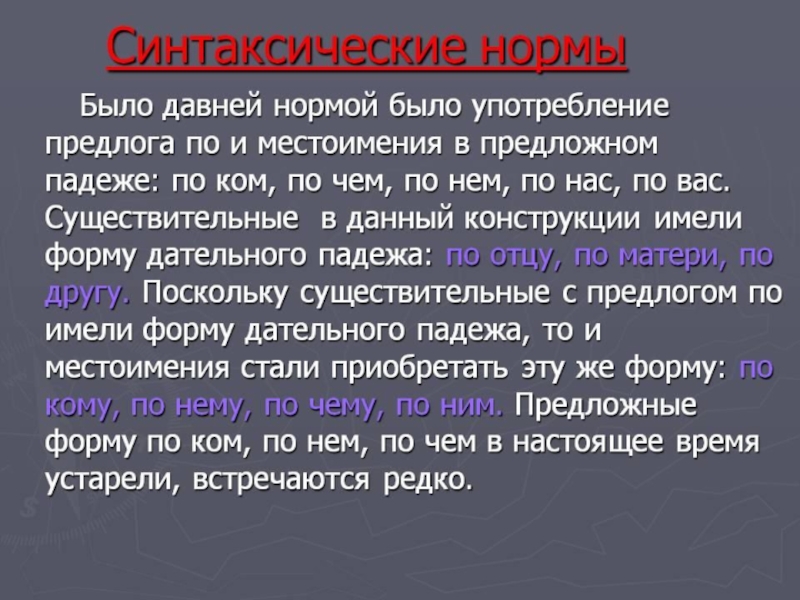 Синтаксические нормы

Было давней нормой было употребление предлога по и местоимения в предложном падеже: по ком, по чем, по нем, по нас, по вас. Существительные в данный конструкции имели форму дательного падежа: по отцу, по матери, по другу. Поскольку существительные с предлогом по имели форму дательного падежа, то и местоимения стали приобретать эту же форму: по кому, по нему, по чему, по ним. Предложные форму по ком, по нем, по чем в настоящее время устарели, встречаются редко.